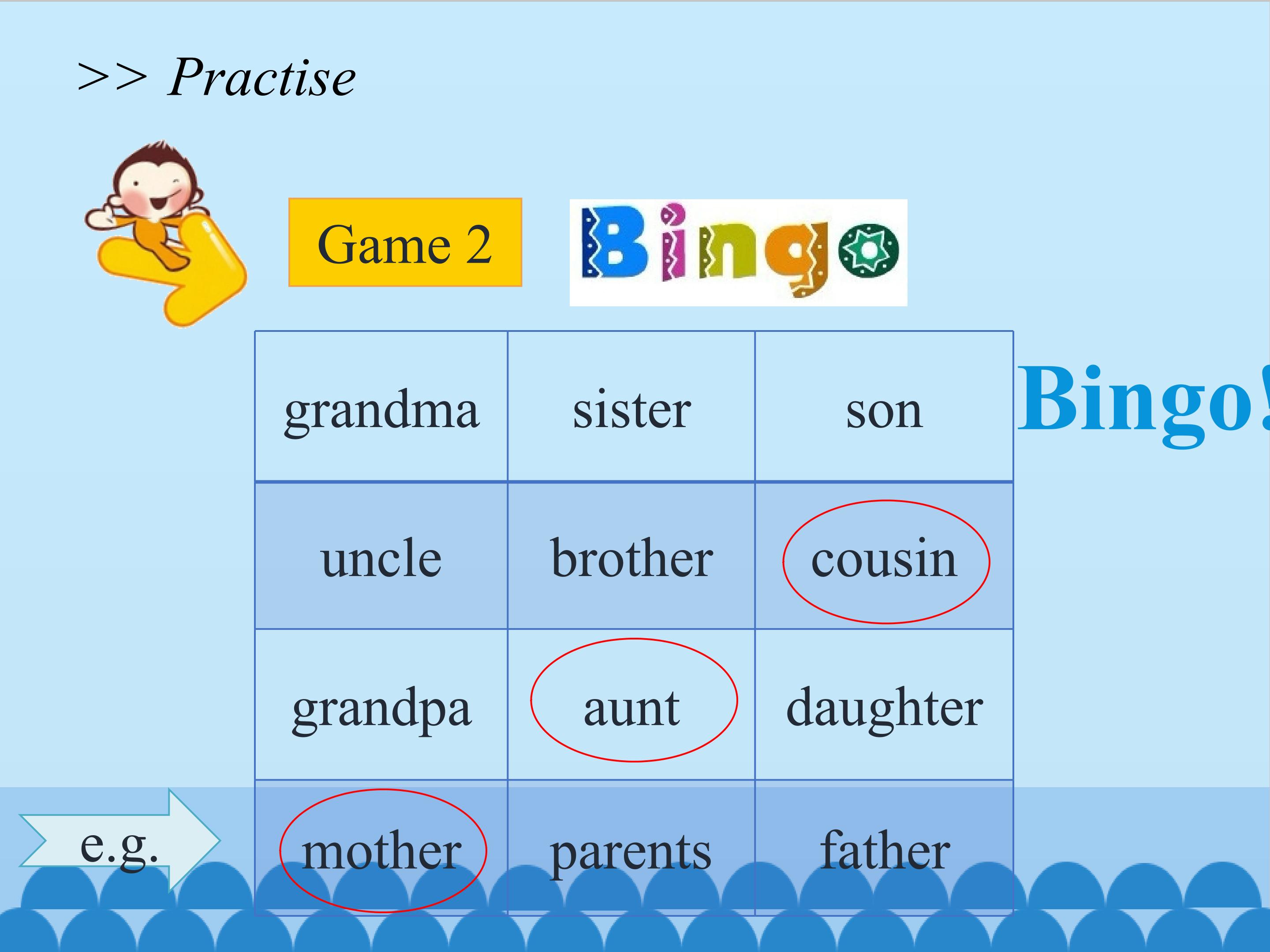 >> Practise

Game 2

Bingo

| grandma | sister | son |
|---|---|---|
| uncle | brother | cousin |
| grandpa | aunt | daughter |
| mother | parents | father |

Bingo!

e.g.